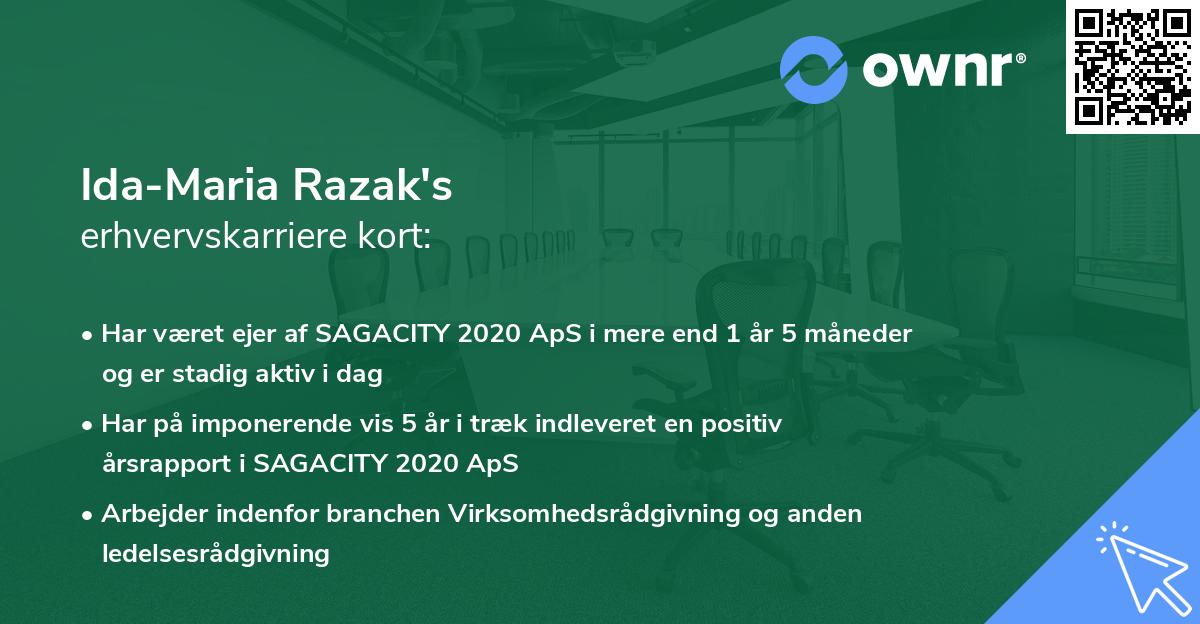 ownr®

Ida-Maria Razak's
erhvervskarriere kort:

• Har været ejer af SAGACITY 2020 ApS i mere end 1 år 5 måneder og er stadig aktiv i dag

• Har på imponerende vis 5 år i træk indleveret en positiv årsrapport i SAGACITY 2020 ApS

• Arbejder indenfor branchen Virksomhedsrådgivning og anden ledelsesrådgivning